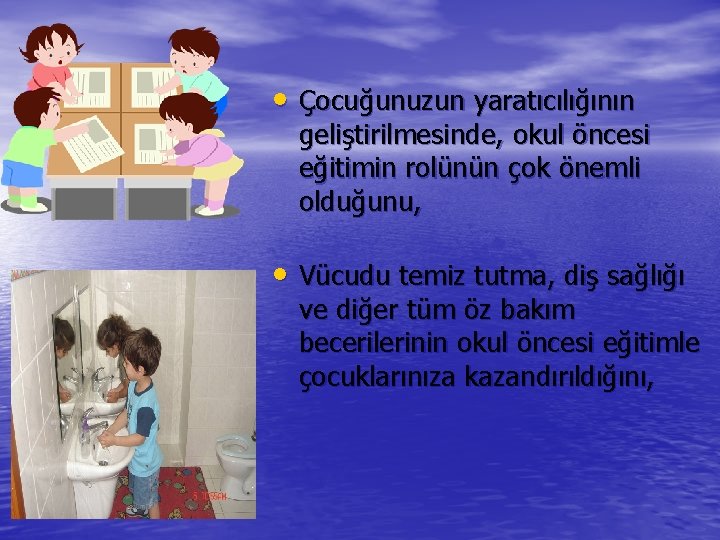 • Çocuğunuzun yaratıcılığının geliştirilmesinde, okul öncesi eğitimin rolünün çok önemli olduğunu,

• Vücudu temiz tutma, diş sağlığı ve diğer tüm öz bakım becerilerinin okul öncesi eğitimle çocuklarınıza kazandırıldığını,